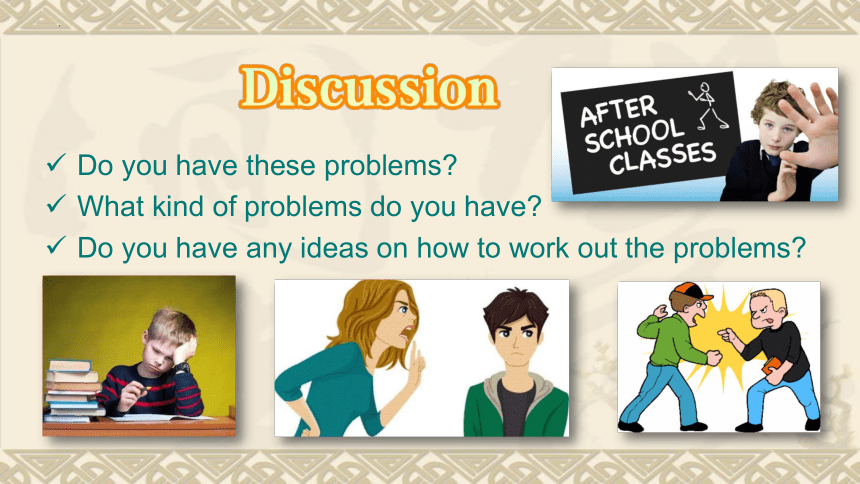 Discussion

AFTER SCHOOL CLASSES

✓ Do you have these problems?
✓ What kind of problems do you have?
✓ Do you have any ideas on how to work out the problems?